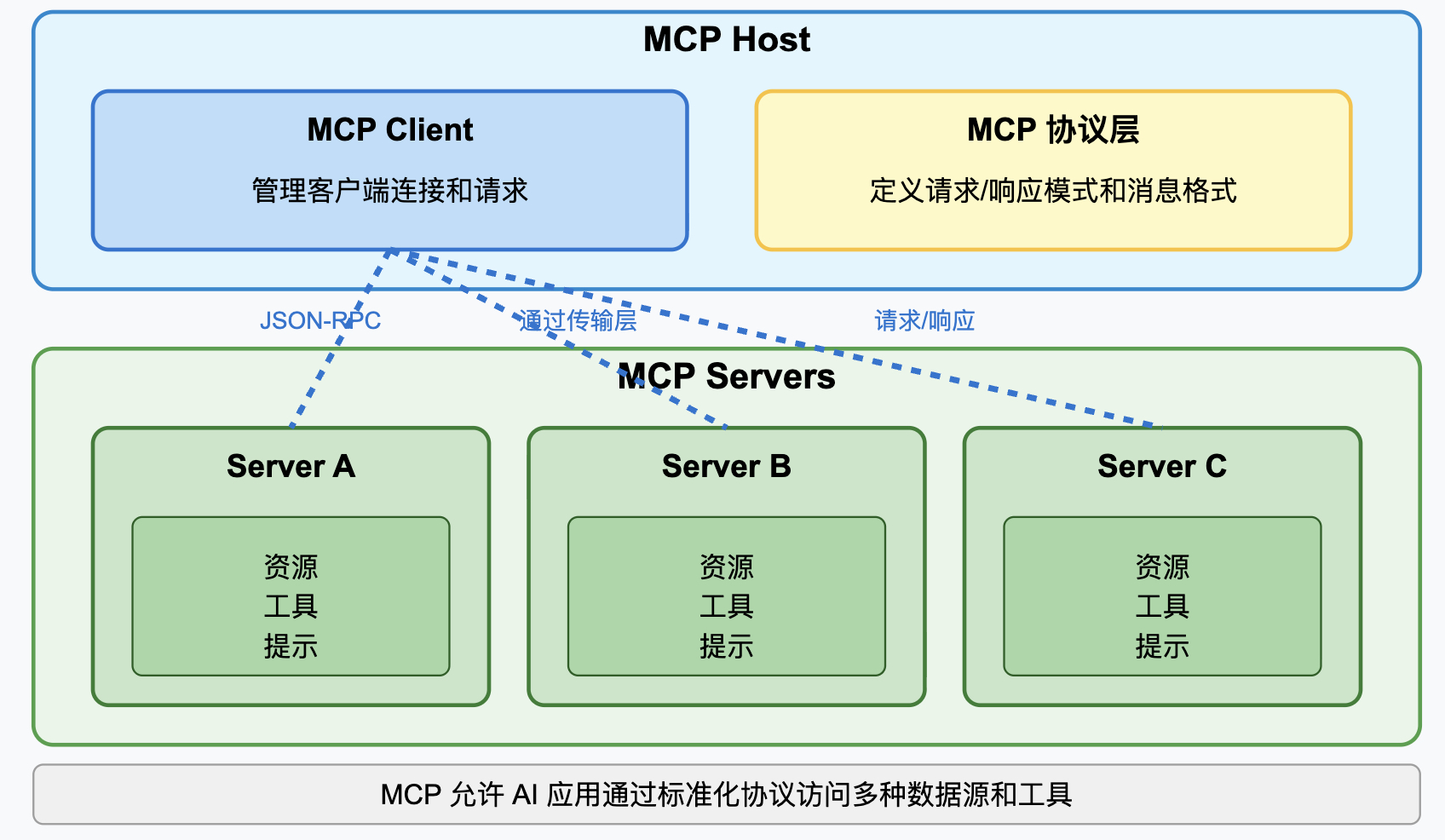 MCP Host

MCP Client

管理客户端连接和请求

MCP 协议层

定义请求/响应模式和消息格式

JSON-RPC

通过传输层

请求/响应

MCP Servers

Server A

资源
工具
提示

Server B

资源
工具
提示

Server C

资源
工具
提示

MCP 允许 AI 应用通过标准化协议访问多种数据源和工具